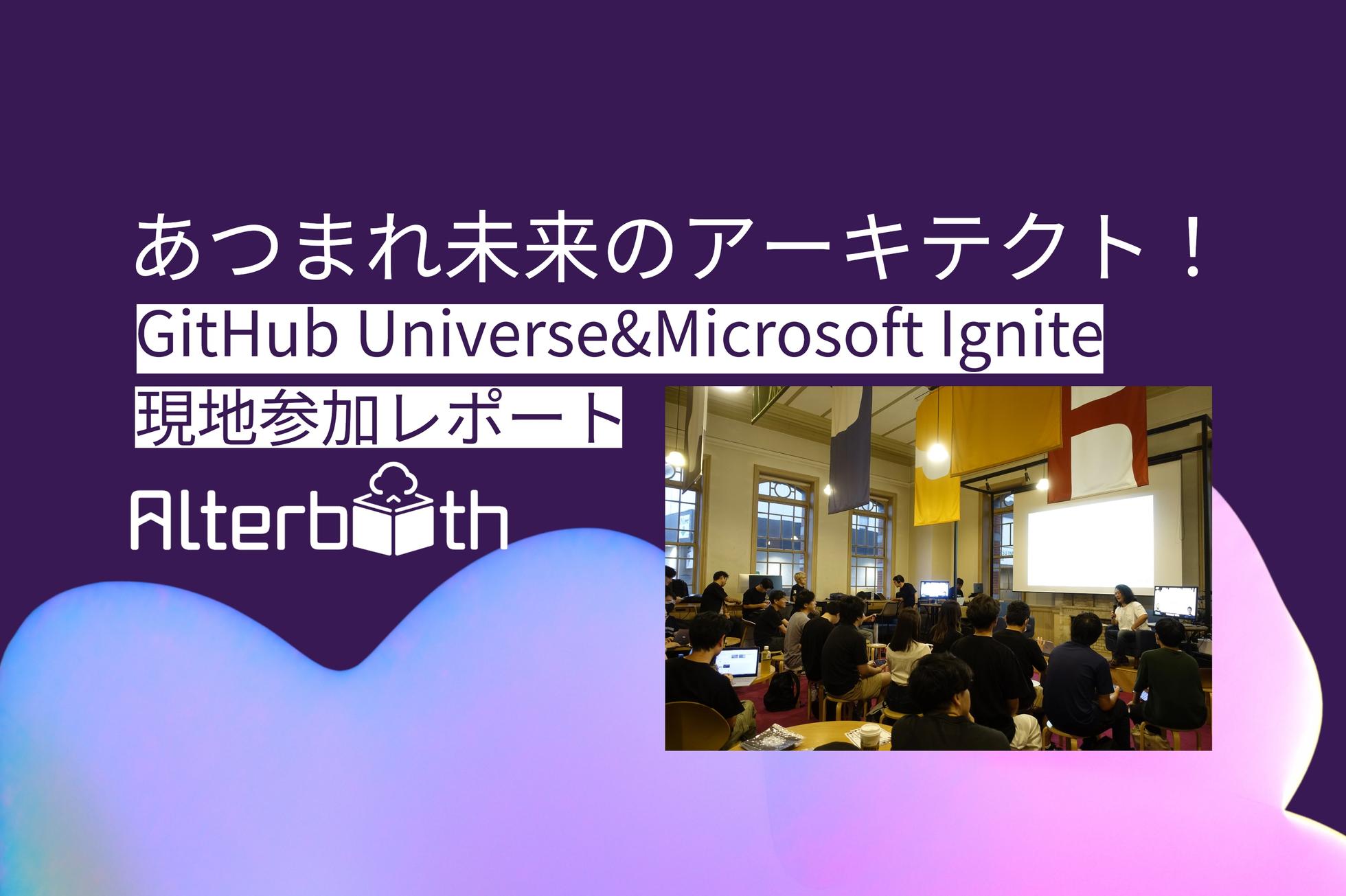 あつまれ未来のアーキテクト！

GitHub Universe&Microsoft Ignite

現地参加レポート

Alterbooth